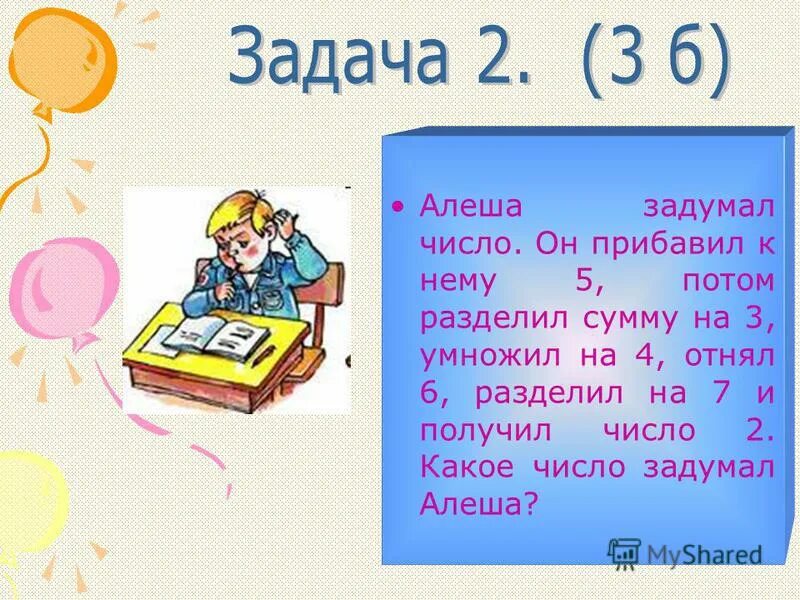 Задача 2. (3 б)

• Алеша задумал число. Он прибавил к нему 5, потом разделил сумму на 3, умножил на 4, отнял 6, разделил на 7 и получил число 2. Какое число задумал Алеша?

MyShared